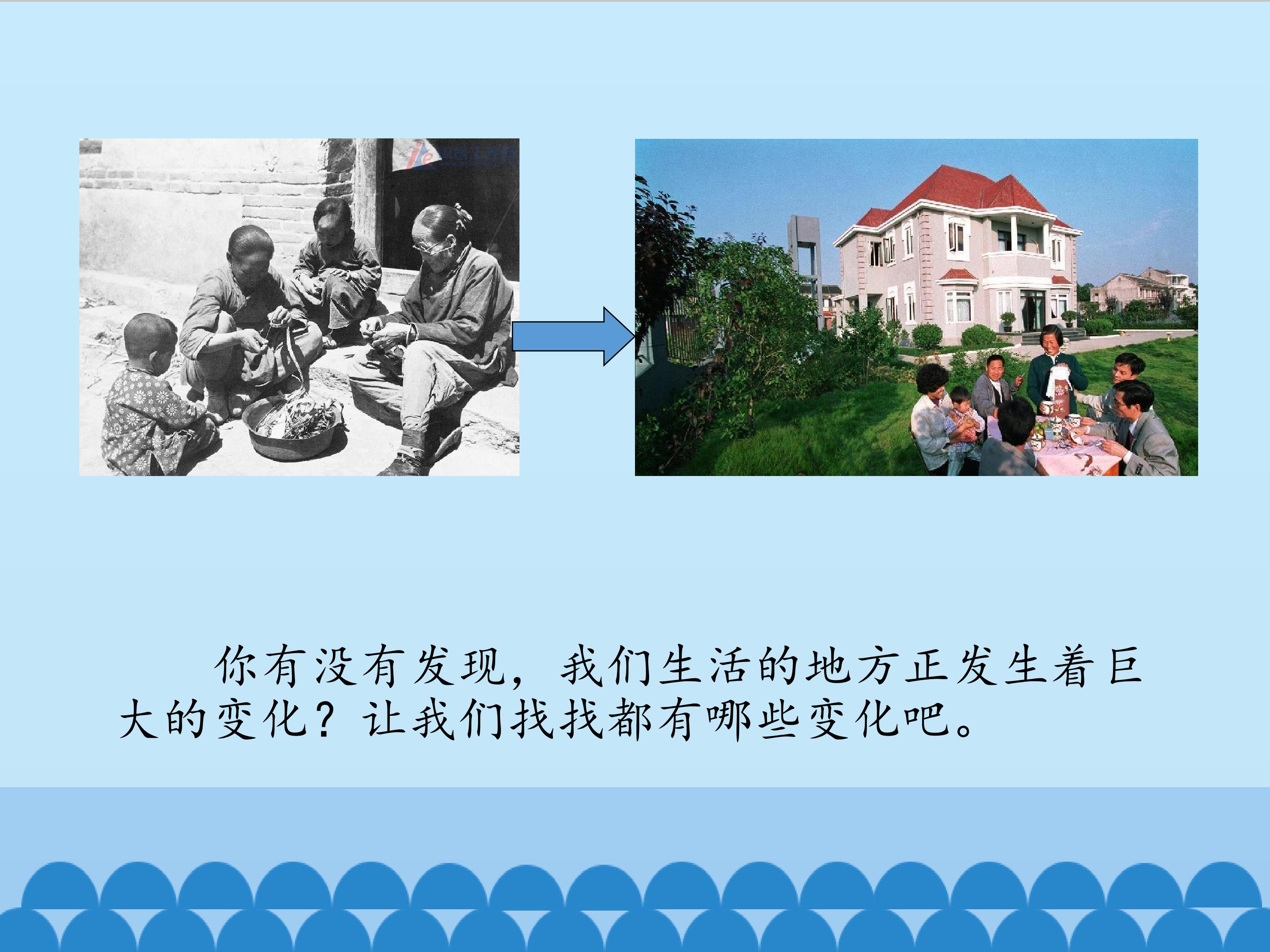 你有没有发现，我们生活的地方正发生着巨大的变化？让我们找找都有哪些变化吧。